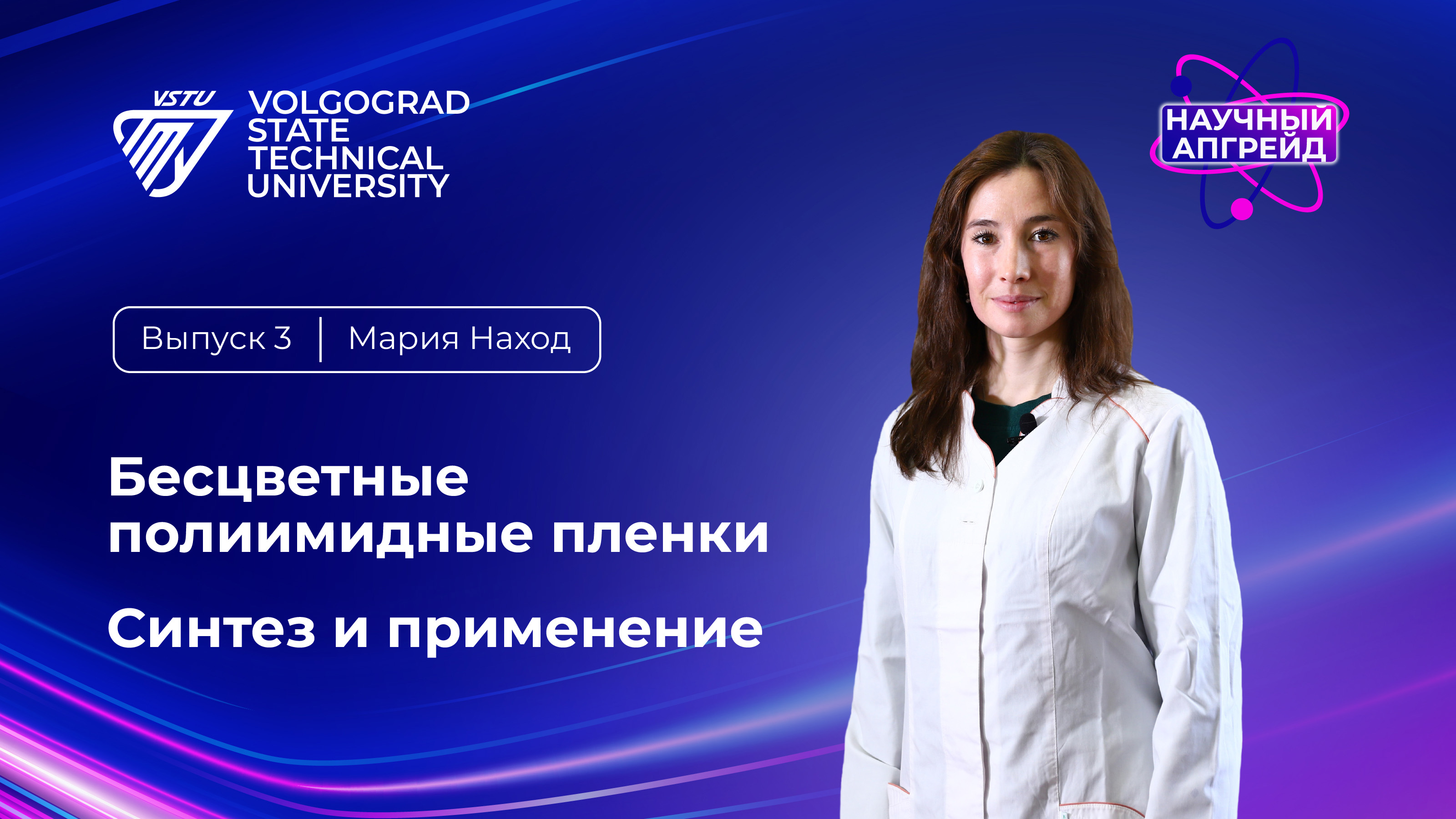 VSTU

VOLGOGRAD STATE TECHNICAL UNIVERSITY

НАУЧНЫЙ АПГРЕЙД

Выпуск 3 | Мария Наход

Бесцветные полиимидные пленки

Синтез и применение